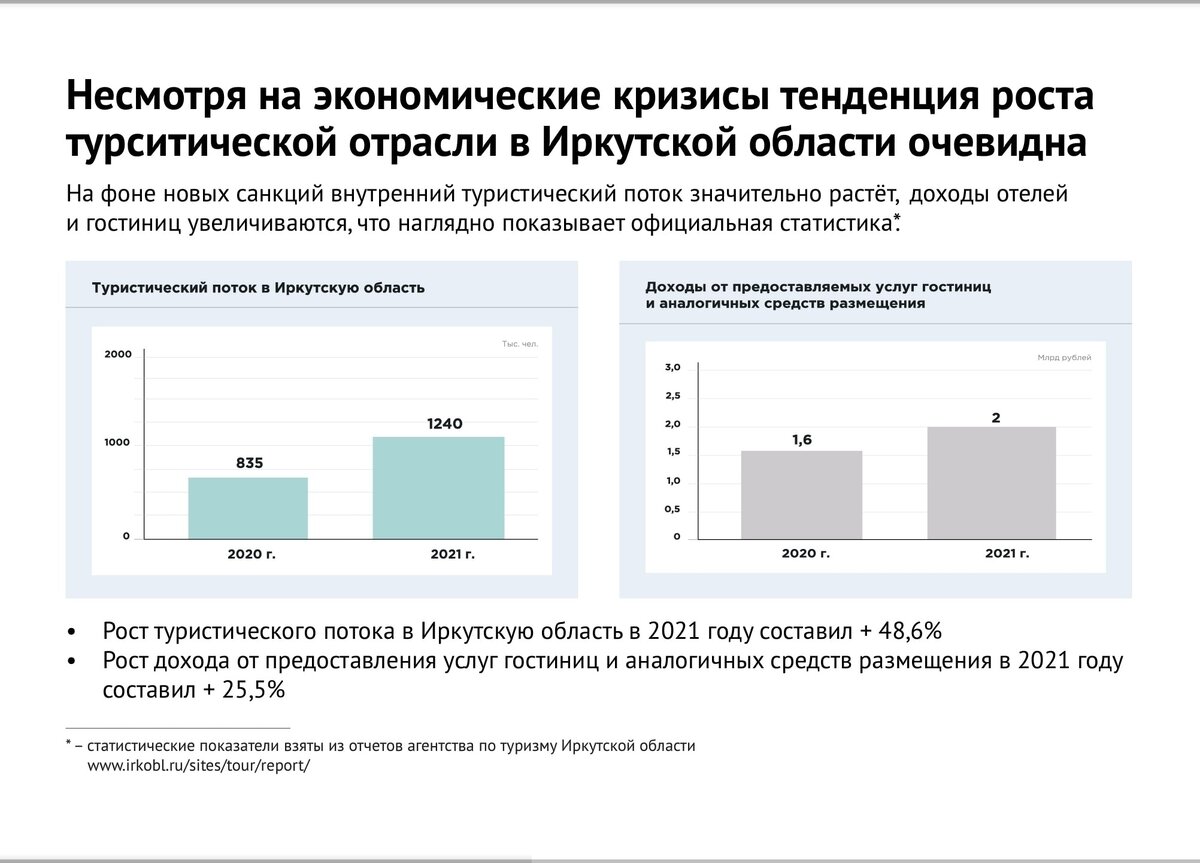 Несмотря на экономические кризисы тенденция роста турситической отрасли в Иркутской области очевидна

На фоне новых санкций внутренний туристический поток значительно растёт, доходы отелей и гостиниц увеличиваются, что наглядно показывает официальная статистика*.

Туристический поток в Иркутскую область

Тыс. чел.

2000
1000
0

835
1240

2020 г.
2021 г.

Доходы от предоставляемых услуг гостиниц и аналогичных средств размещения

Млрд рублей

3,0
2,5
2,0
1,5
1,0
0,5
0

1,6
2

2020 г.
2021 г.

• Рост туристического потока в Иркутскую область в 2021 году составил + 48,6%
• Рост дохода от предоставления услуг гостиниц и аналогичных средств размещения в 2021 году составил + 25,5%

* – статистические показатели взяты из отчетов агентства по туризму Иркутской области www.irkobl.ru/sites/tour/report/